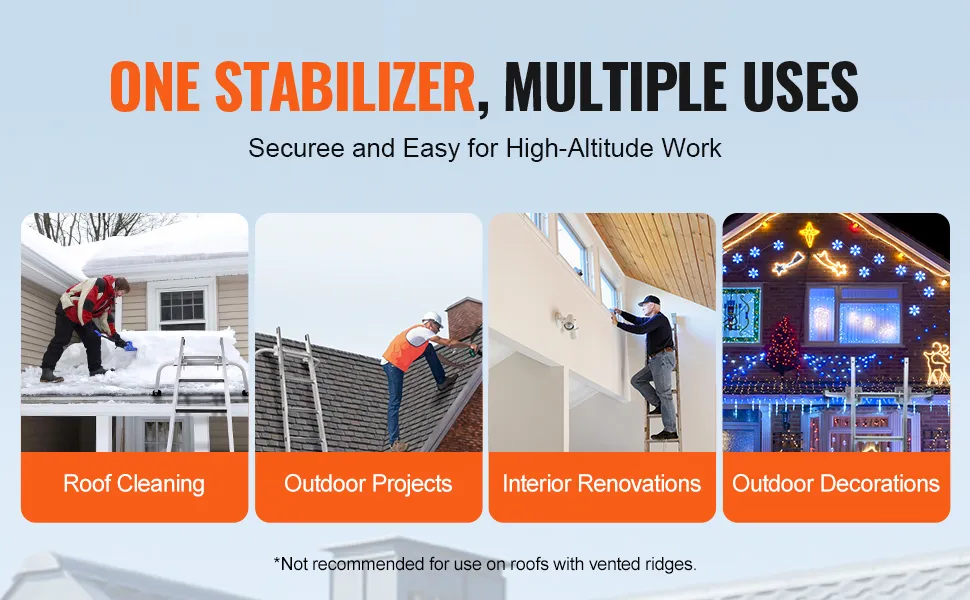 ONE STABILIZER, MULTIPLE USES

Securee and Easy for High-Altitude Work

Roof Cleaning

Outdoor Projects

Interior Renovations

Outdoor Decorations

*Not recommended for use on roofs with vented ridges.